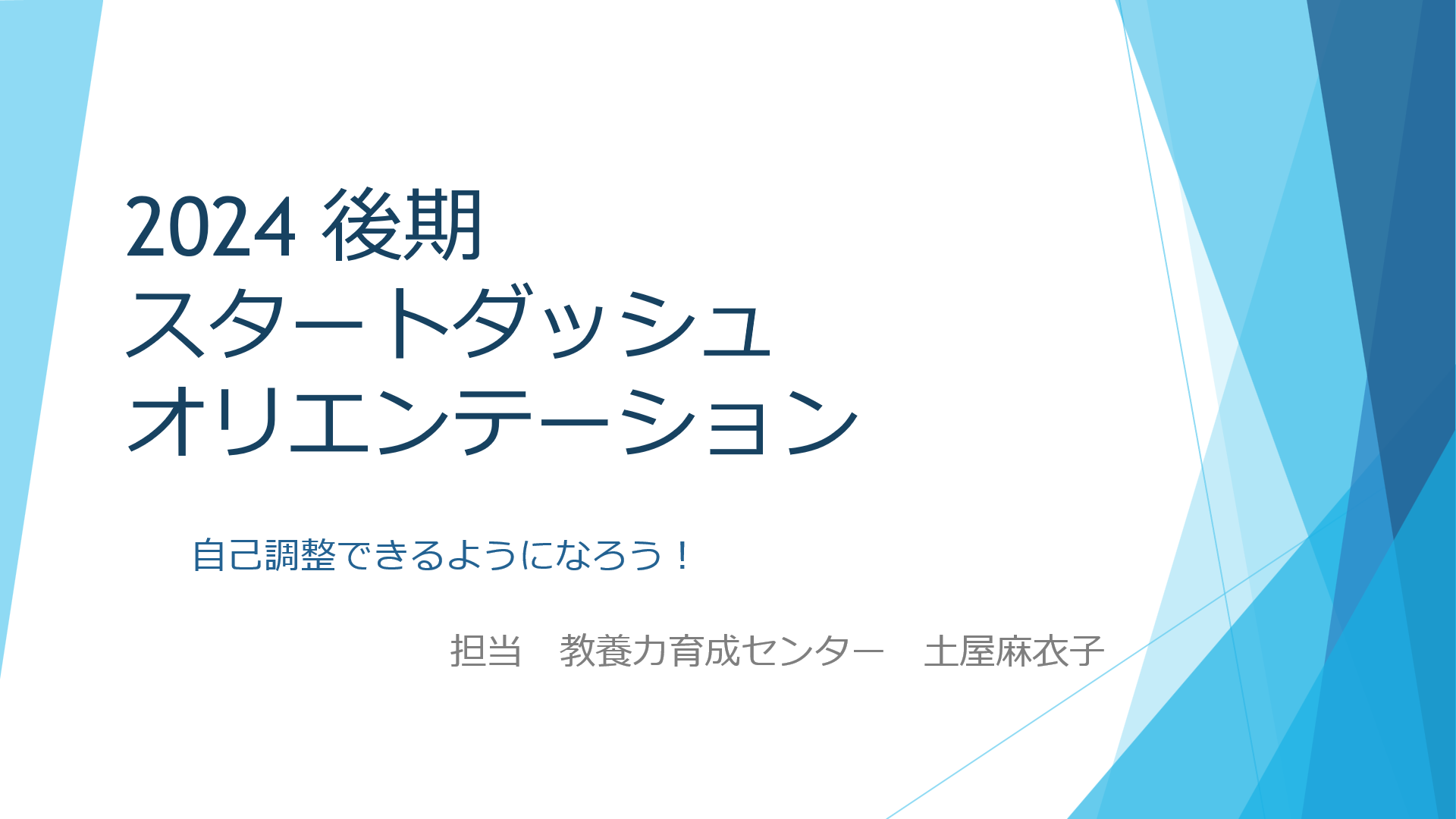 2024 後期
スタートダッシュ
オリエンテーション

自己調整できるようになろう！

担当　教養力育成センター　土屋麻衣子